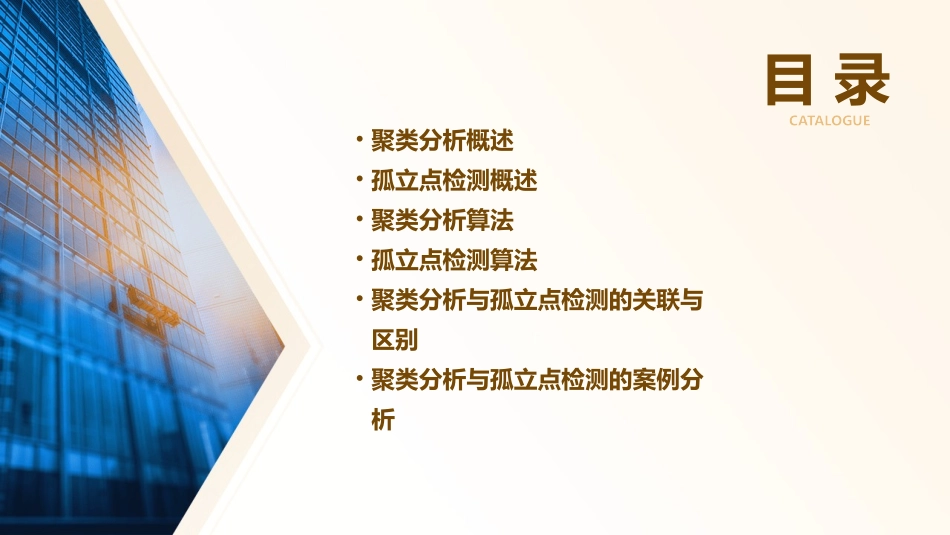 目录
CATALOGUE

• 聚类分析概述
• 孤立点检测概述
• 聚类分析算法
• 孤立点检测算法
• 聚类分析与孤立点检测的关联与区别
• 聚类分析与孤立点检测的案例分析